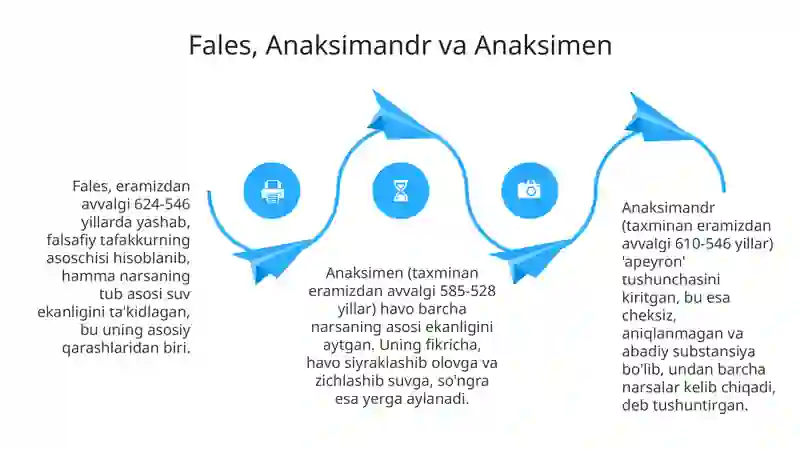 Fales, Anaksimandr va Anaksimen

Fales, eramizdan avvalgi 624-546 yillarda yashab, falsafiy tafakkurning asoschisi hisoblanib, hamma narsaning tub asosi suv ekanligini ta'kidlagan, bu uning asosiy qarashlaridan biri.

Anaksimen (taxminan eramizdan avvalgi 585-528 yillar) havo barcha narsaning asosi ekanligini aytgan. Uning fikricha, havo siyraklashib olovga va zichlashib suvga, so'ngra esa yerga aylanadi.

Anaksimandr (taxminan eramizdan avvalgi 610-546 yillar) 'apeyron' tushunchasini kiritgan, bu esa cheksiz, aniqlanmagan va abadiy substansiya bo'lib, undan barcha narsalar kelib chiqadi, deb tushuntirgan.